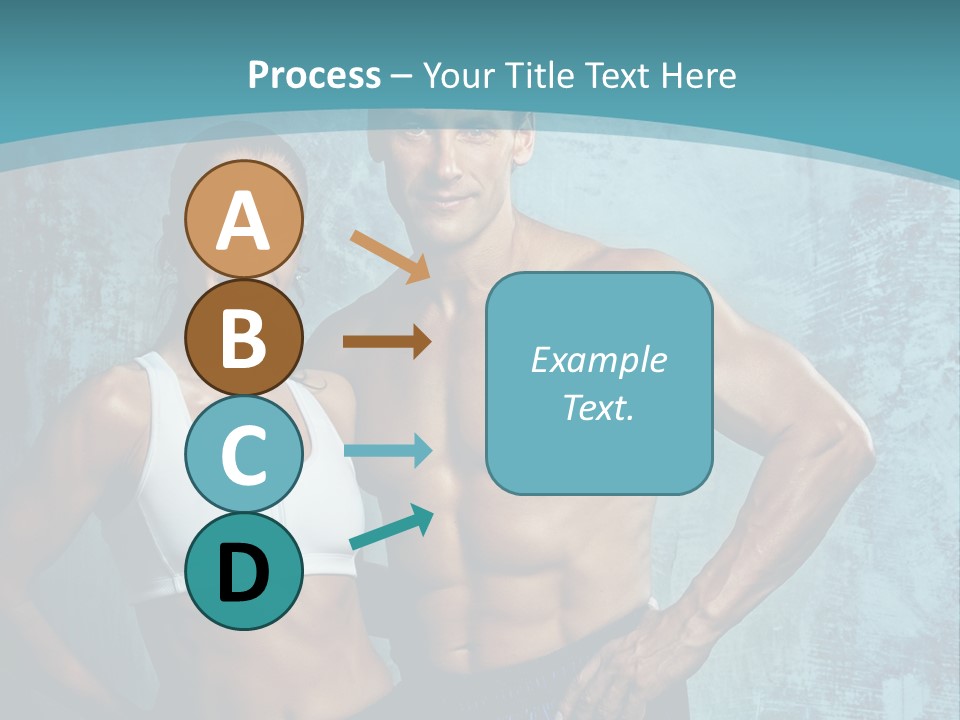 Process – Your Title Text Here

A

B

C

D

Example Text.